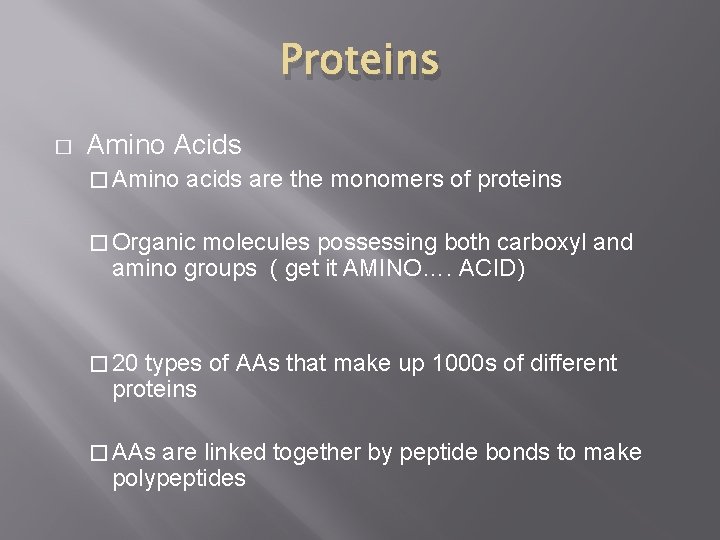 Proteins

□ Amino Acids

□ Amino acids are the monomers of proteins

□ Organic molecules possessing both carboxyl and amino groups ( get it AMINO…. ACID)

□ 20 types of AAs that make up 1000s of different proteins

□ AAs are linked together by peptide bonds to make polypeptides